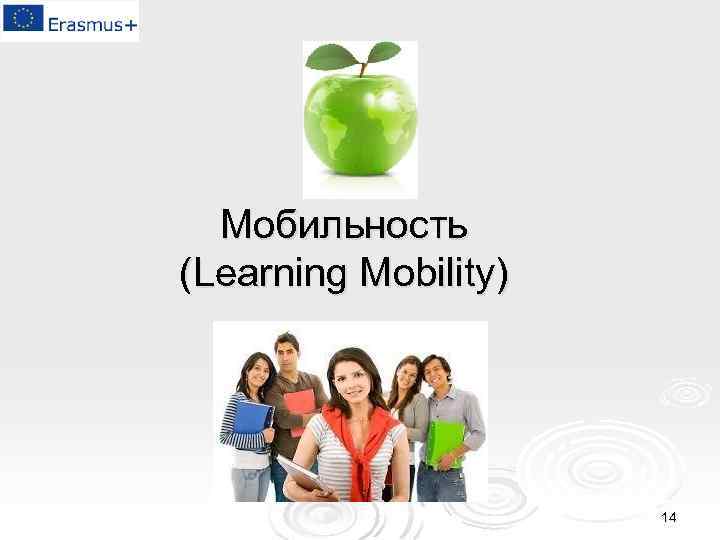 Erasmus+

Мобильность
(Learning Mobility)

14